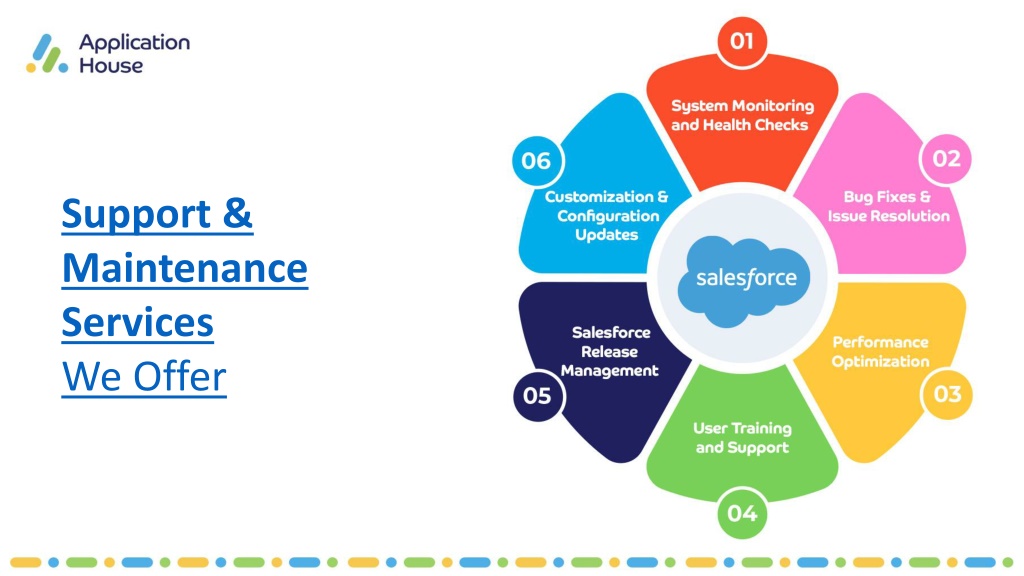 Application House

Support & Maintenance Services
We Offer

01
System Monitoring and Health Checks

02
Bug Fixes & Issue Resolution

03
Performance Optimization

04
User Training and Support

05
Salesforce Release Management

06
Customization & Configuration Updates

salesforce